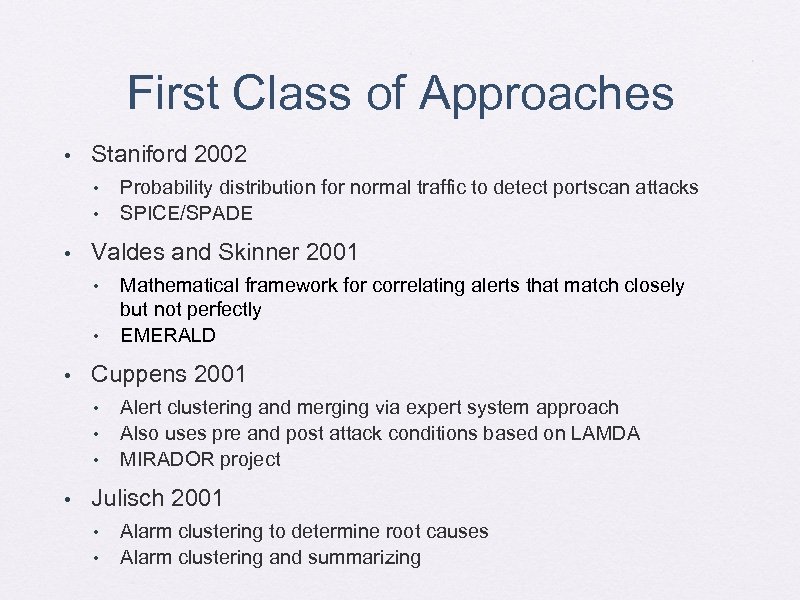 First Class of Approaches

• Staniford 2002
  • Probability distribution for normal traffic to detect portscan attacks
  • SPICE/SPADE
• Valdes and Skinner 2001
  • Mathematical framework for correlating alerts that match closely but not perfectly
  • EMERALD
• Cuppens 2001
  • Alert clustering and merging via expert system approach
  • Also uses pre and post attack conditions based on LAMDA
  • MIRADOR project
• Julisch 2001
  • Alarm clustering to determine root causes
  • Alarm clustering and summarizing